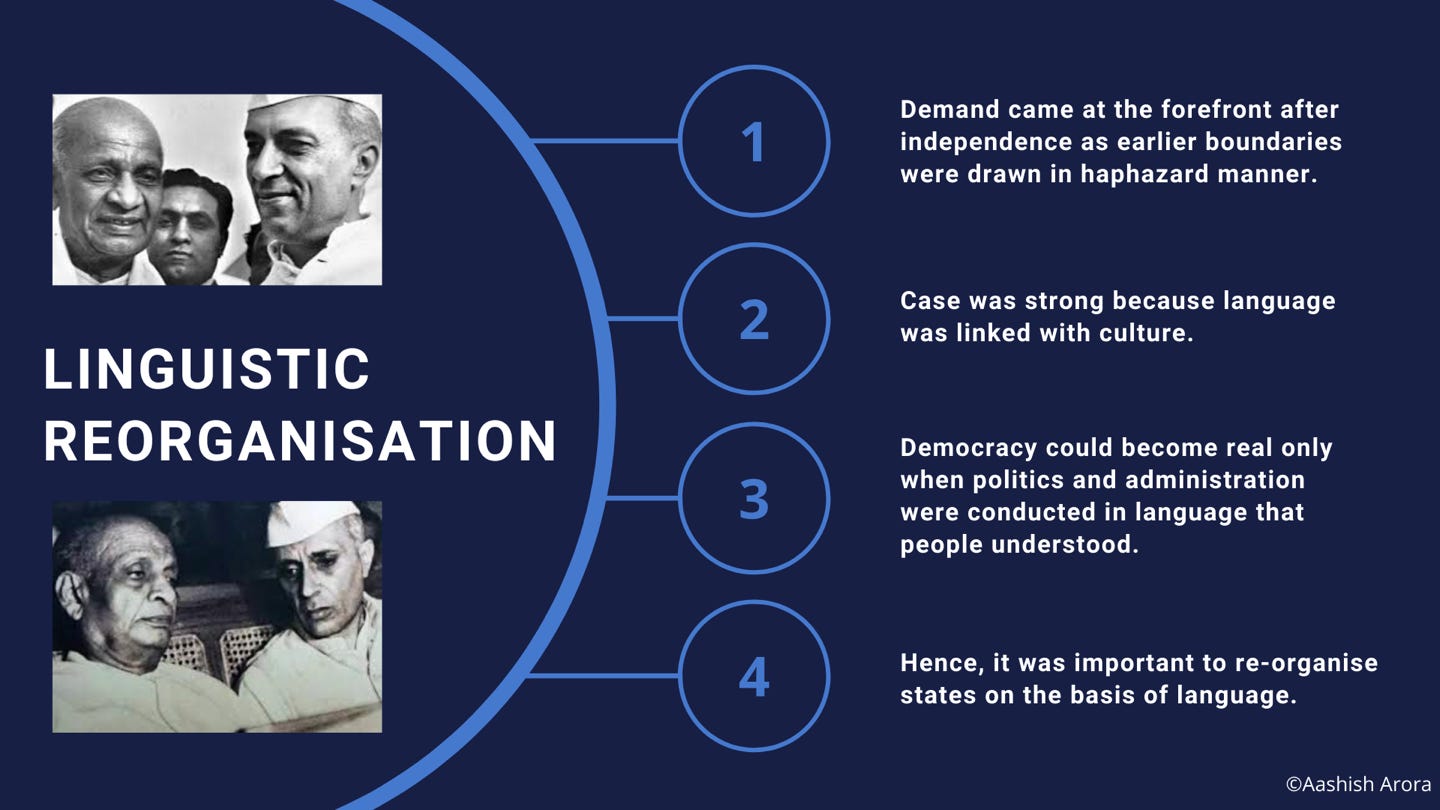 LINGUISTIC REORGANISATION

1

Demand came at the forefront after independence as earlier boundaries were drawn in haphazard manner.

2

Case was strong because language was linked with culture.

3

Democracy could become real only when politics and administration were conducted in language that people understood.

4

Hence, it was important to re-organise states on the basis of language.

©Aashish Arora